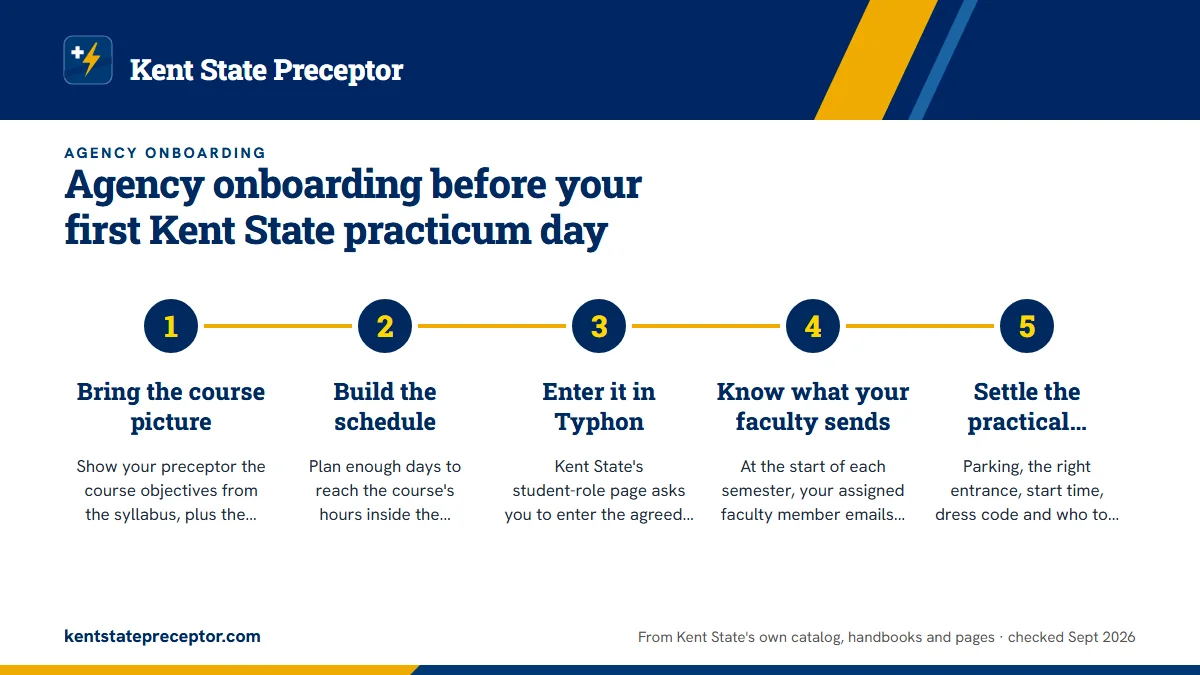 Kent State Preceptor

AGENCY ONBOARDING

Agency onboarding before your first Kent State practicum day

1
Bring the course picture
Show your preceptor the course objectives from the syllabus, plus the...

2
Build the schedule
Plan enough days to reach the course's hours inside the...

3
Enter it in Typhon
Kent State's student-role page asks you to enter the agreed...

4
Know what your faculty sends
At the start of each semester, your assigned faculty member emails...

5
Settle the practical...
Parking, the right entrance, start time, dress code and who to...

kentstatepreceptor.com

From Kent State's own catalog, handbooks and pages · checked Sept 2026